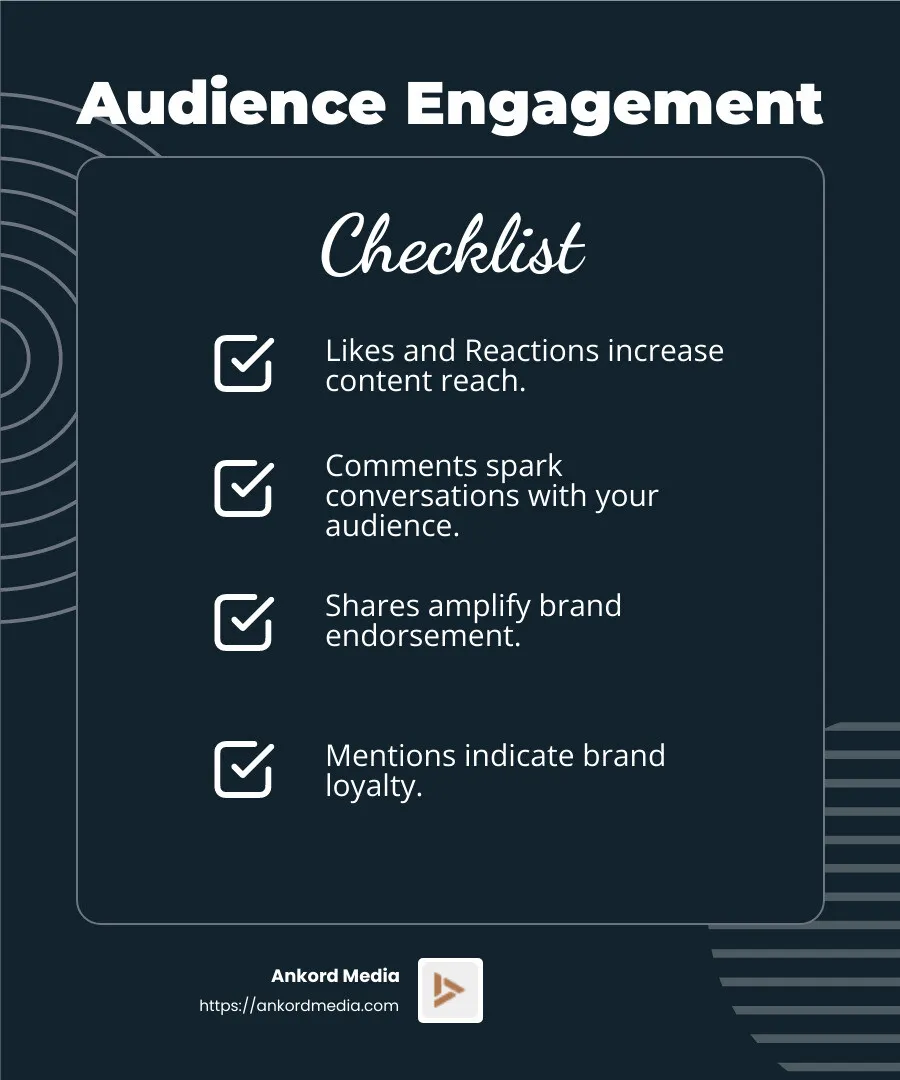 Audience Engagement

Checklist

Likes and Reactions increase content reach.

Comments spark conversations with your audience.

Shares amplify brand endorsement.

Mentions indicate brand loyalty.

Ankord Media
https://ankordmedia.com